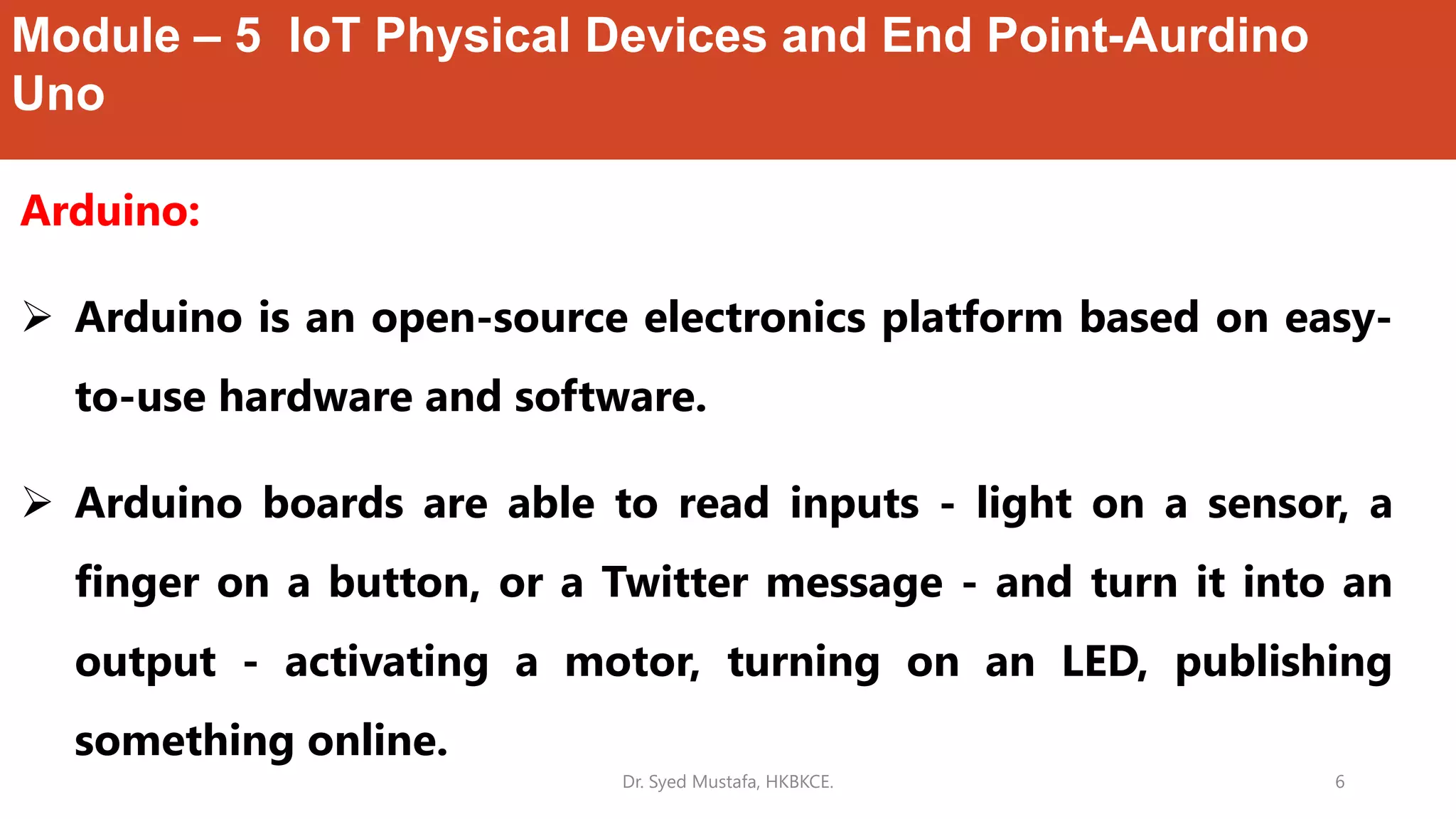 Module – 5 IoT Physical Devices and End Point-Aurdino Uno

Arduino:

➢ Arduino is an open-source electronics platform based on easy-to-use hardware and software.

➢ Arduino boards are able to read inputs - light on a sensor, a finger on a button, or a Twitter message - and turn it into an output - activating a motor, turning on an LED, publishing something online.

Dr. Syed Mustafa, HKBKCE.

6